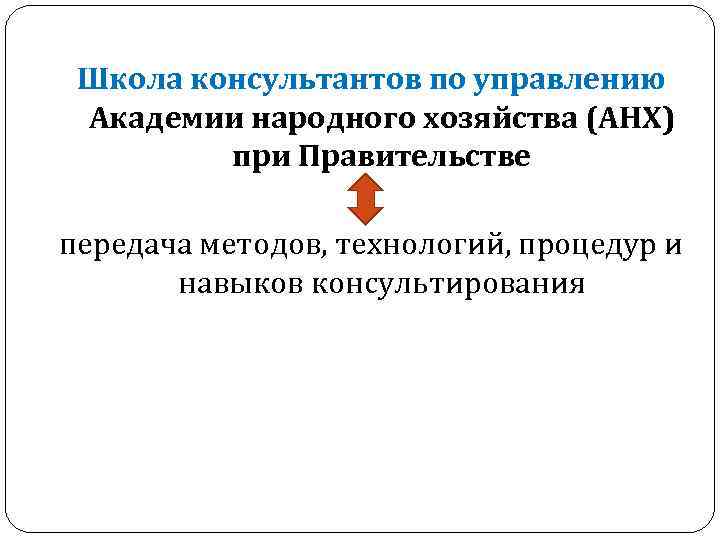 Школа консультантов по управлению Академии народного хозяйства (АНХ) при Правительстве

передача методов, технологий, процедур и навыков консультирования